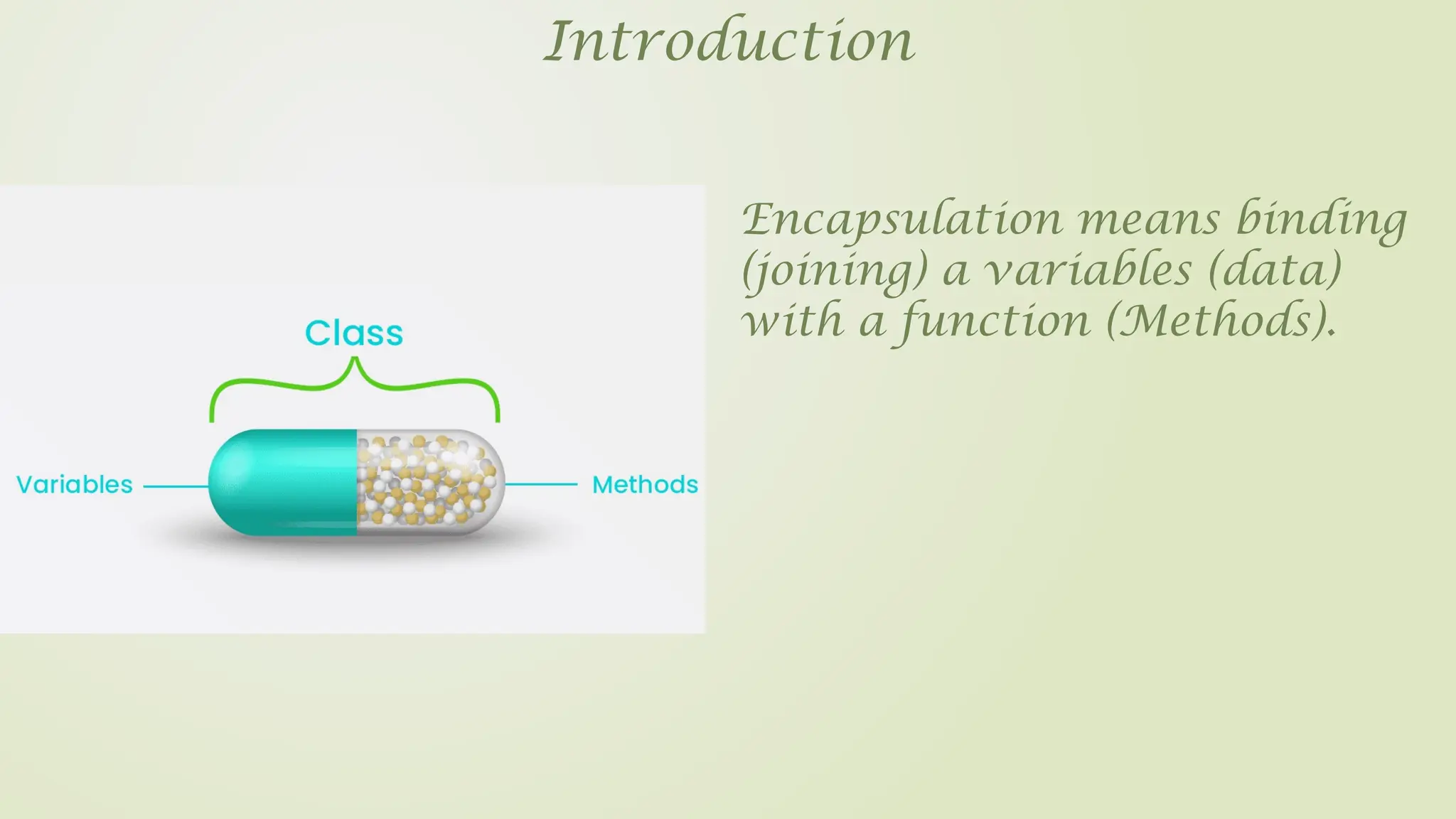 Introduction

Class

Variables

Methods

Encapsulation means binding (joining) a variables (data) with a function (Methods).